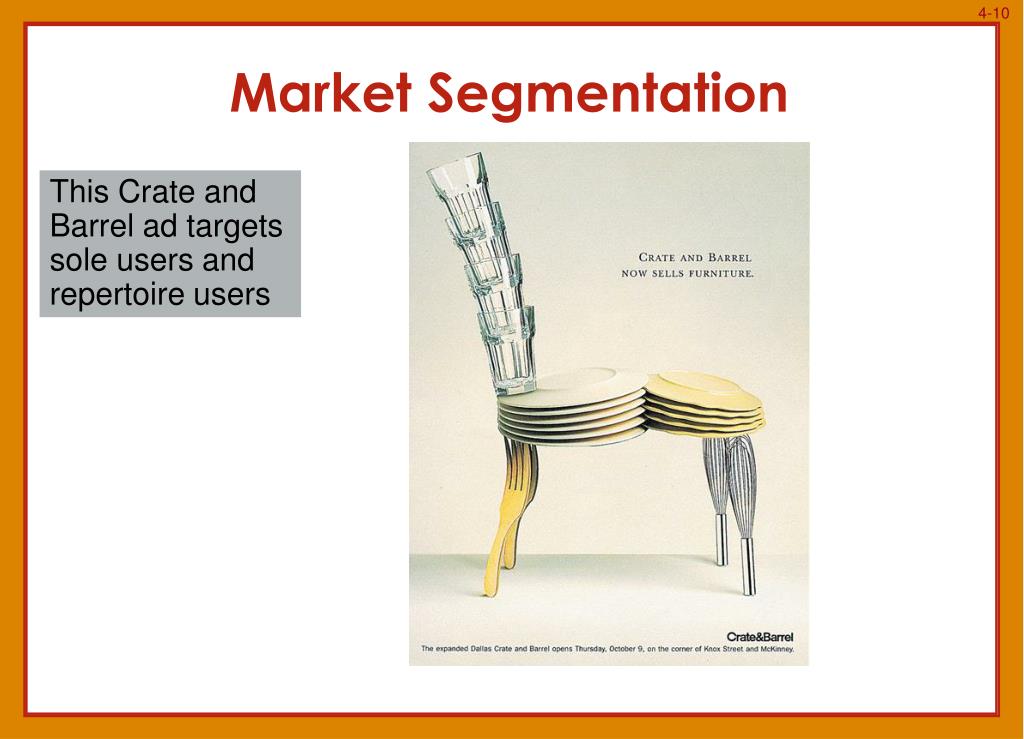 4-10

Market Segmentation

This Crate and Barrel ad targets sole users and repertoire users

CRATE AND BARREL NOW SELLS FURNITURE.

Crate&Barrel

The expanded Dallas Crate and Barrel opens Thursday, October 9, on the corner of Knox Street and McKinney.